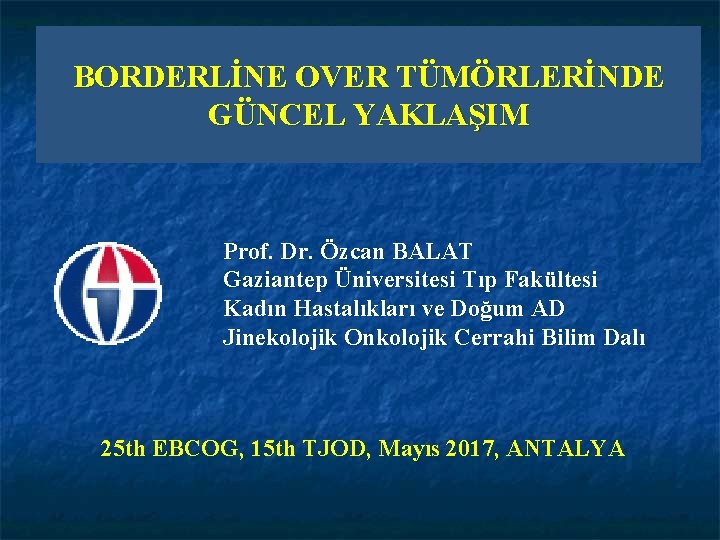 BORDERLİNE OVER TÜMÖRLERİNDE GÜNCEL YAKLAŞIM

Prof. Dr. Özcan BALAT
Gaziantep Üniversitesi Tıp Fakültesi
Kadın Hastalıkları ve Doğum AD
Jinekolojik Onkolojik Cerrahi Bilim Dalı

25th EBCOG, 15th TJOD, Mayıs 2017, ANTALYA